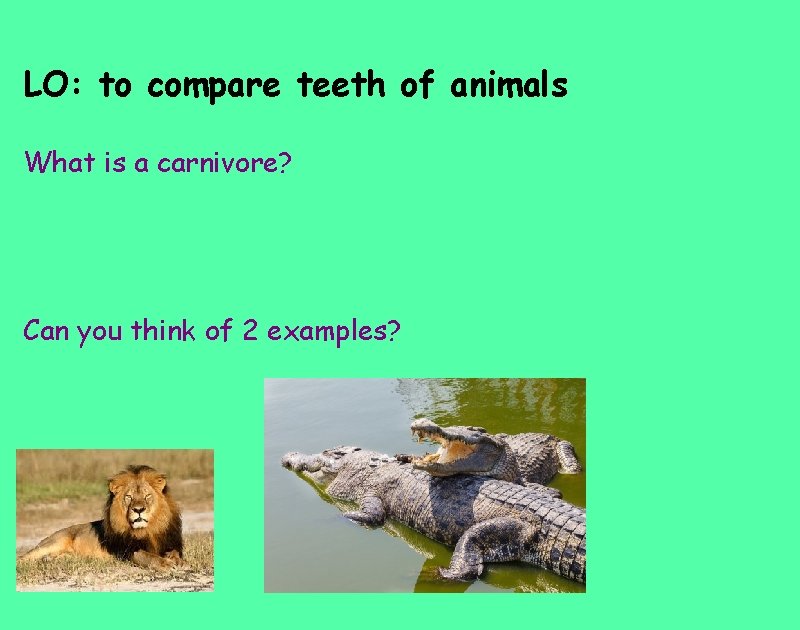 LO: to compare teeth of animals

What is a carnivore?

Can you think of 2 examples?